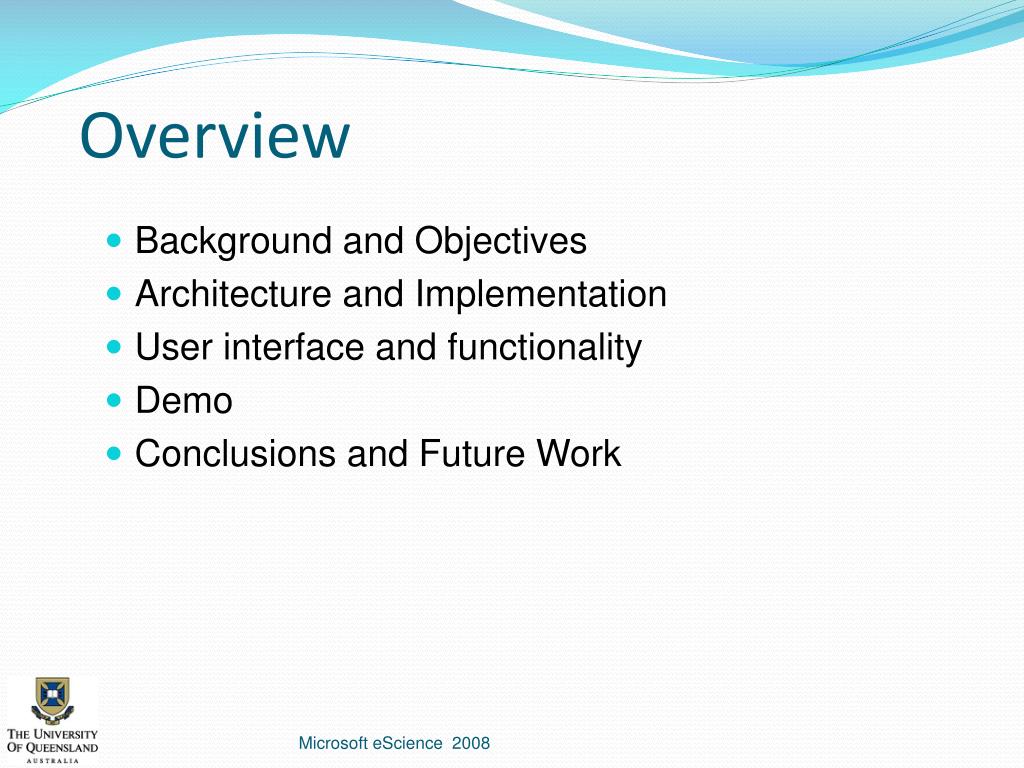 Overview

- Background and Objectives
- Architecture and Implementation
- User interface and functionality
- Demo
- Conclusions and Future Work

THE UNIVERSITY OF QUEENSLAND AUSTRALIA

Microsoft eScience 2008